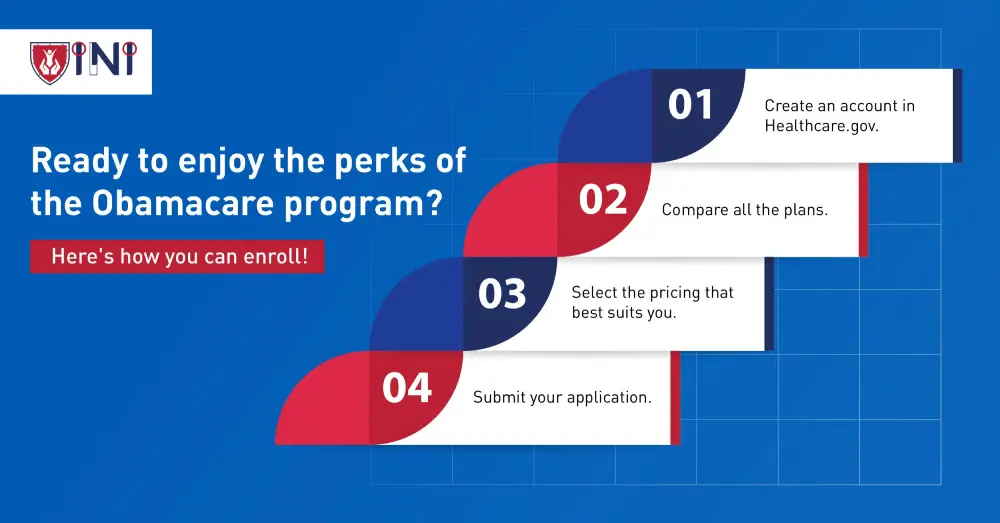 INI

Ready to enjoy the perks of the Obamacare program?

Here's how you can enroll!

01 Create an account in Healthcare.gov.

02 Compare all the plans.

03 Select the pricing that best suits you.

04 Submit your application.